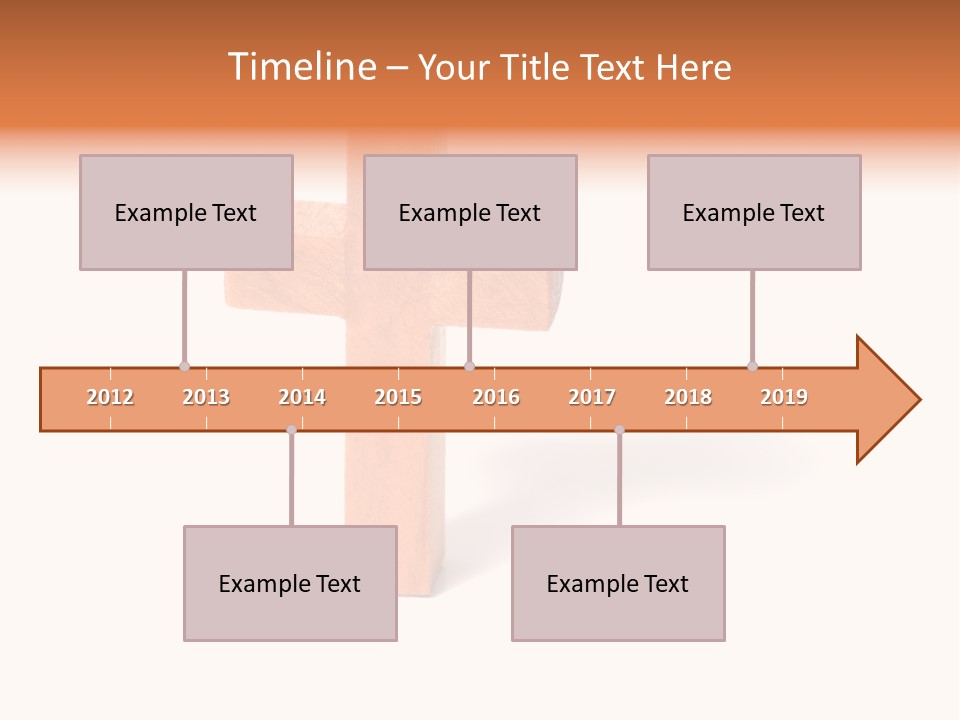 Timeline – Your Title Text Here

Example Text

Example Text

Example Text

2012 2013 2014 2015 2016 2017 2018 2019

Example Text

Example Text